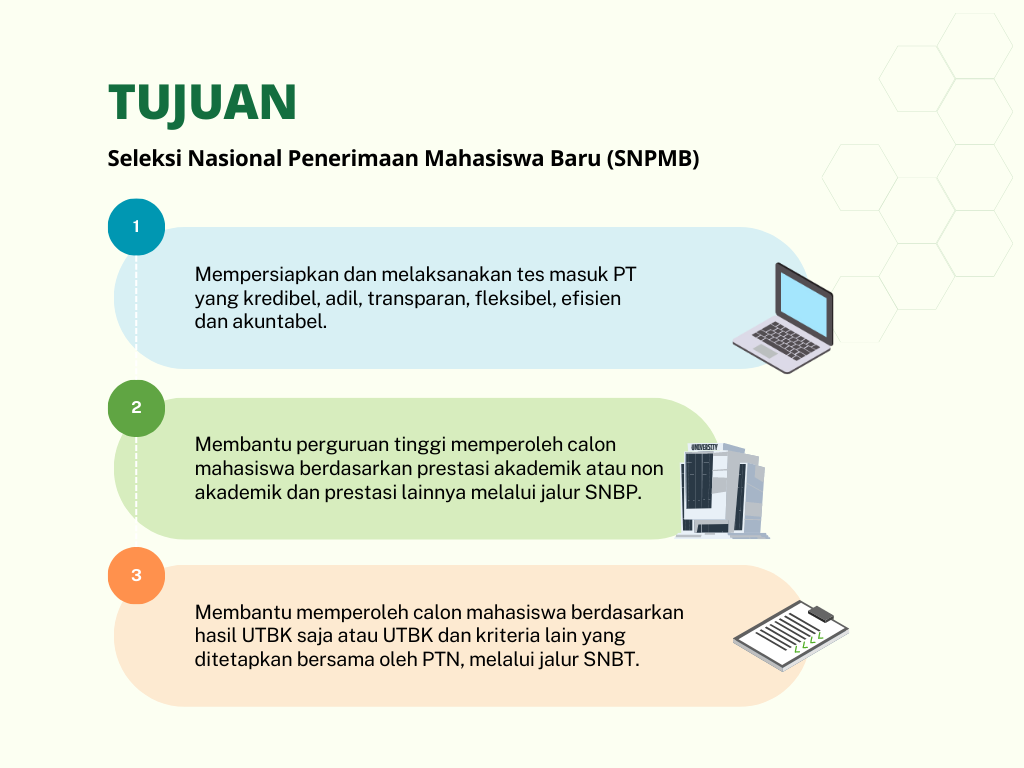 TUJUAN

Seleksi Nasional Penerimaan Mahasiswa Baru (SNPMB)

1

Mempersiapkan dan melaksanakan tes masuk PT yang kredibel, adil, transparan, fleksibel, efisien dan akuntabel.

2

Membantu perguruan tinggi memperoleh calon mahasiswa berdasarkan prestasi akademik atau non akademik dan prestasi lainnya melalui jalur SNBP.

UNIVERSITY

3

Membantu memperoleh calon mahasiswa berdasarkan hasil UTBK saja atau UTBK dan kriteria lain yang ditetapkan bersama oleh PTN, melalui jalur SNBT.